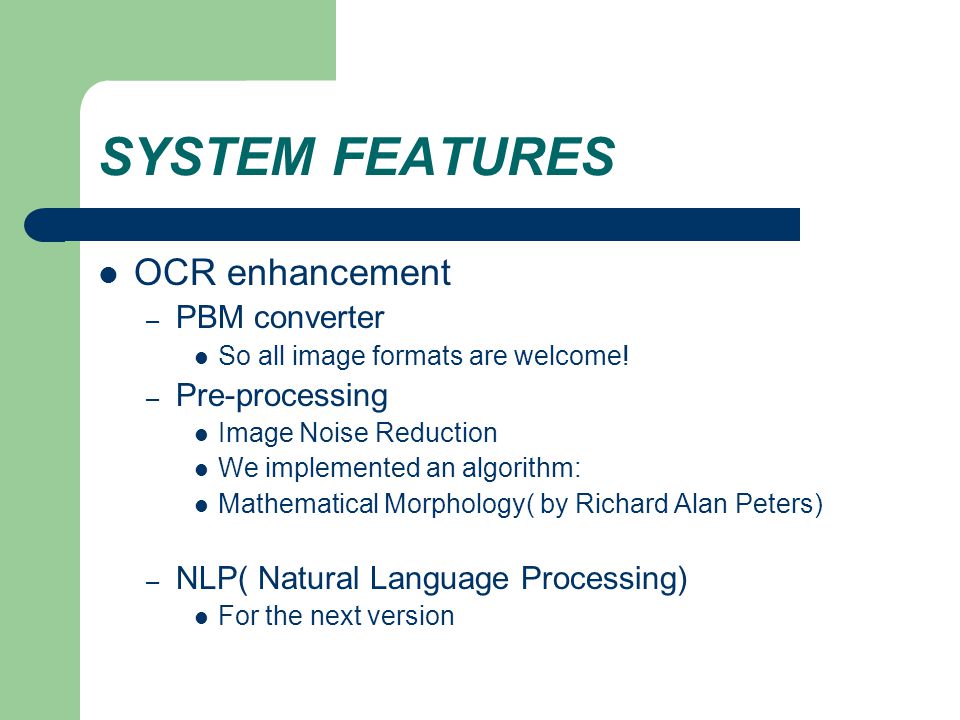 SYSTEM FEATURES

- OCR enhancement
  - PBM converter
    - So all image formats are welcome!
  - Pre-processing
    - Image Noise Reduction
    - We implemented an algorithm:
    - Mathematical Morphology( by Richard Alan Peters)

  - NLP( Natural Language Processing)
    - For the next version